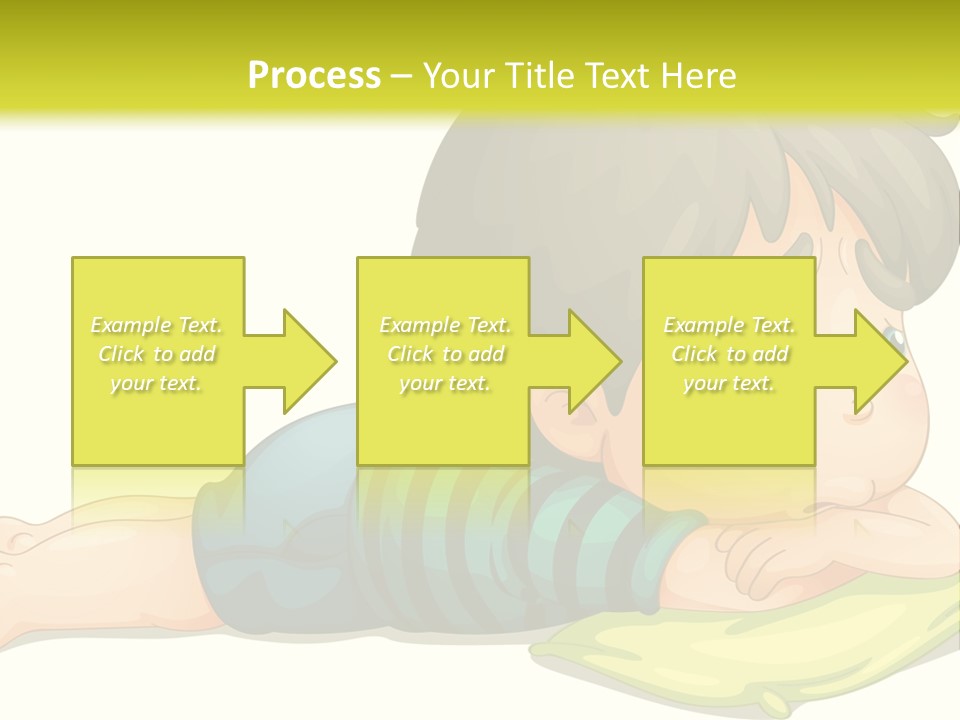 Process – Your Title Text Here

Example Text. Click to add your text.

Example Text. Click to add your text.

Example Text. Click to add your text.